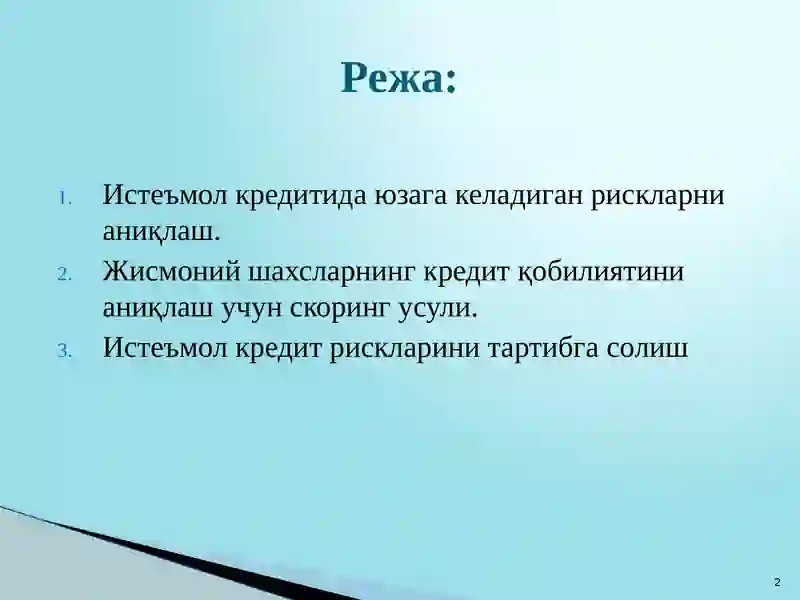 Режа:

1. Истеъмол кредитида юзага келадиган рискларни аниқлаш.
2. Жисмоний шахсларнинг кредит қобилиятини аниқлаш учун скоринг усули.
3. Истеъмол кредит рискларини тартибга солиш

2